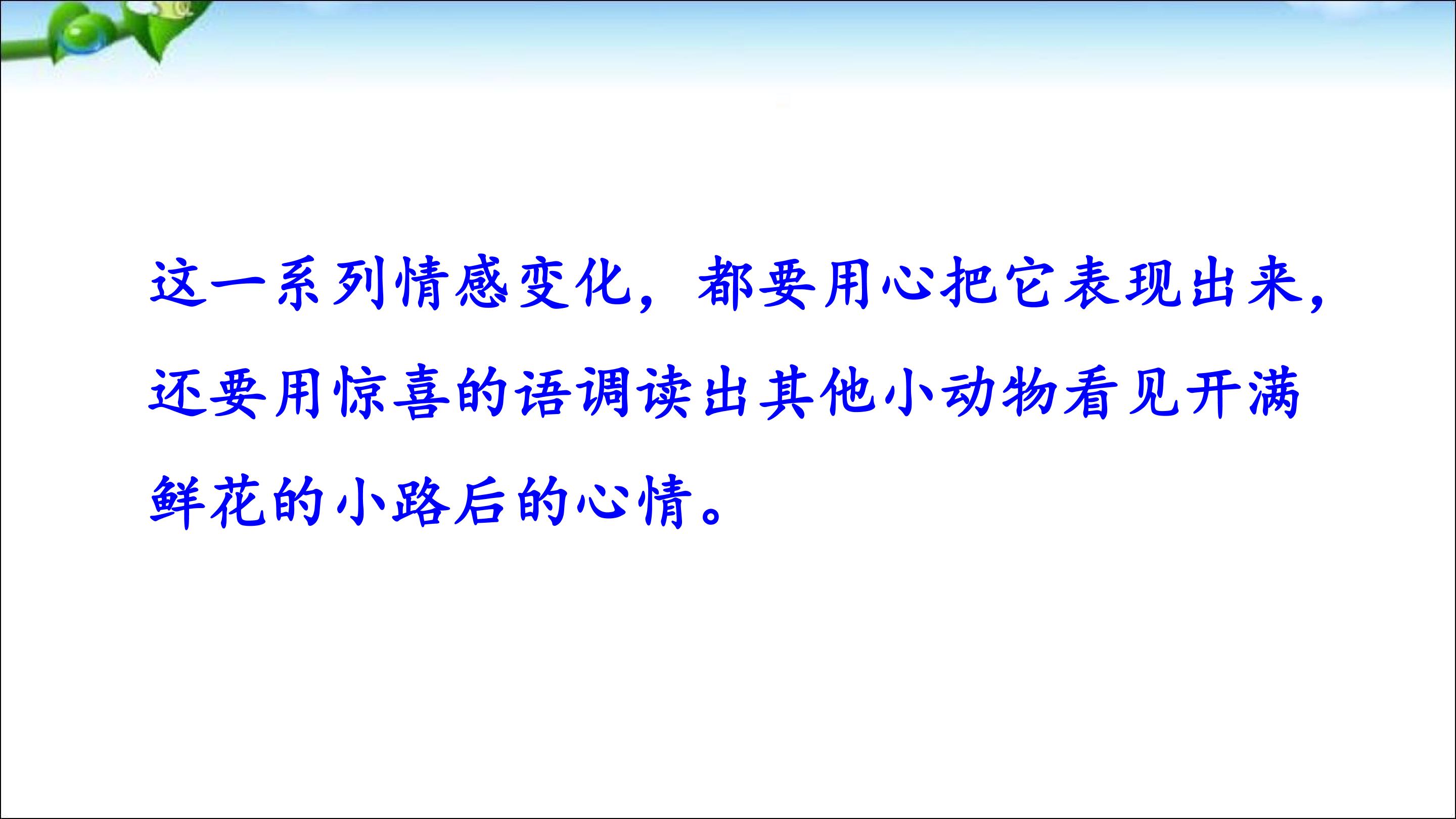 这一系列情感变化，都要用心把它表现出来，还要用惊喜的语调读出其他小动物看见开满鲜花的小路后的心情。